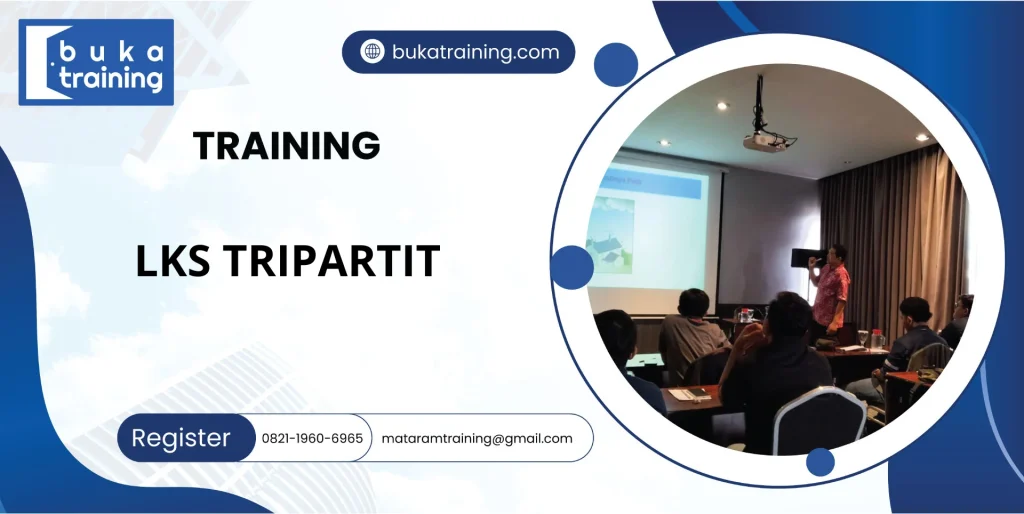 buka training

bukatraining.com

TRAINING

LKS TRIPARTIT

Register 0821-1960-6965 mataramtraining@gmail.com